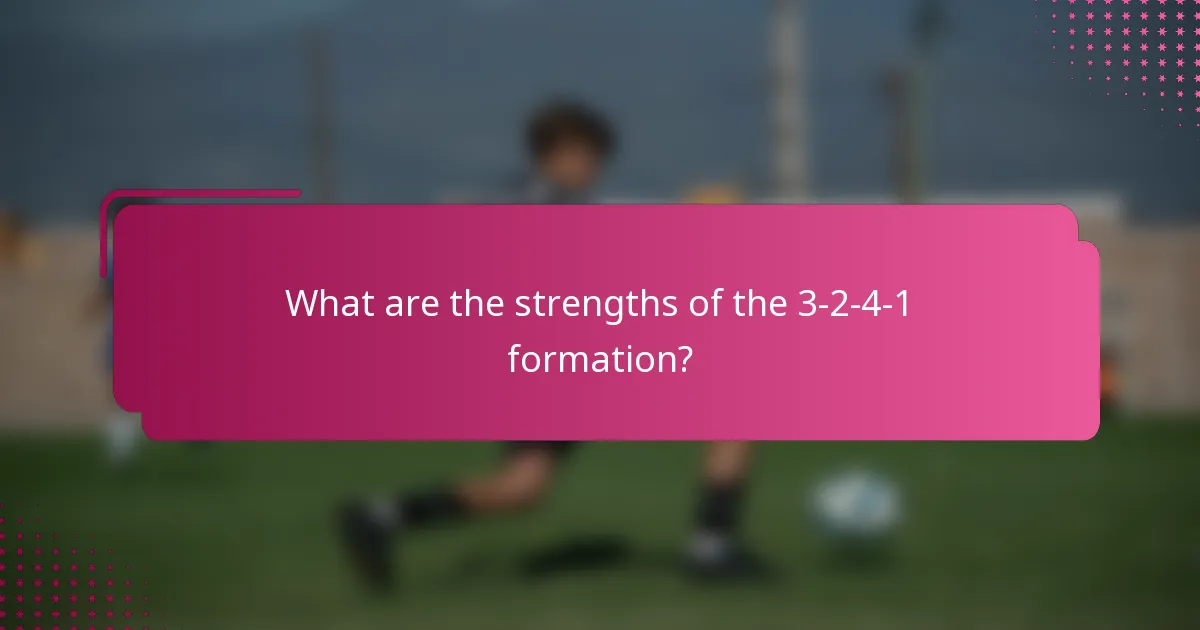 What are the strengths of the 3-2-4-1 formation?